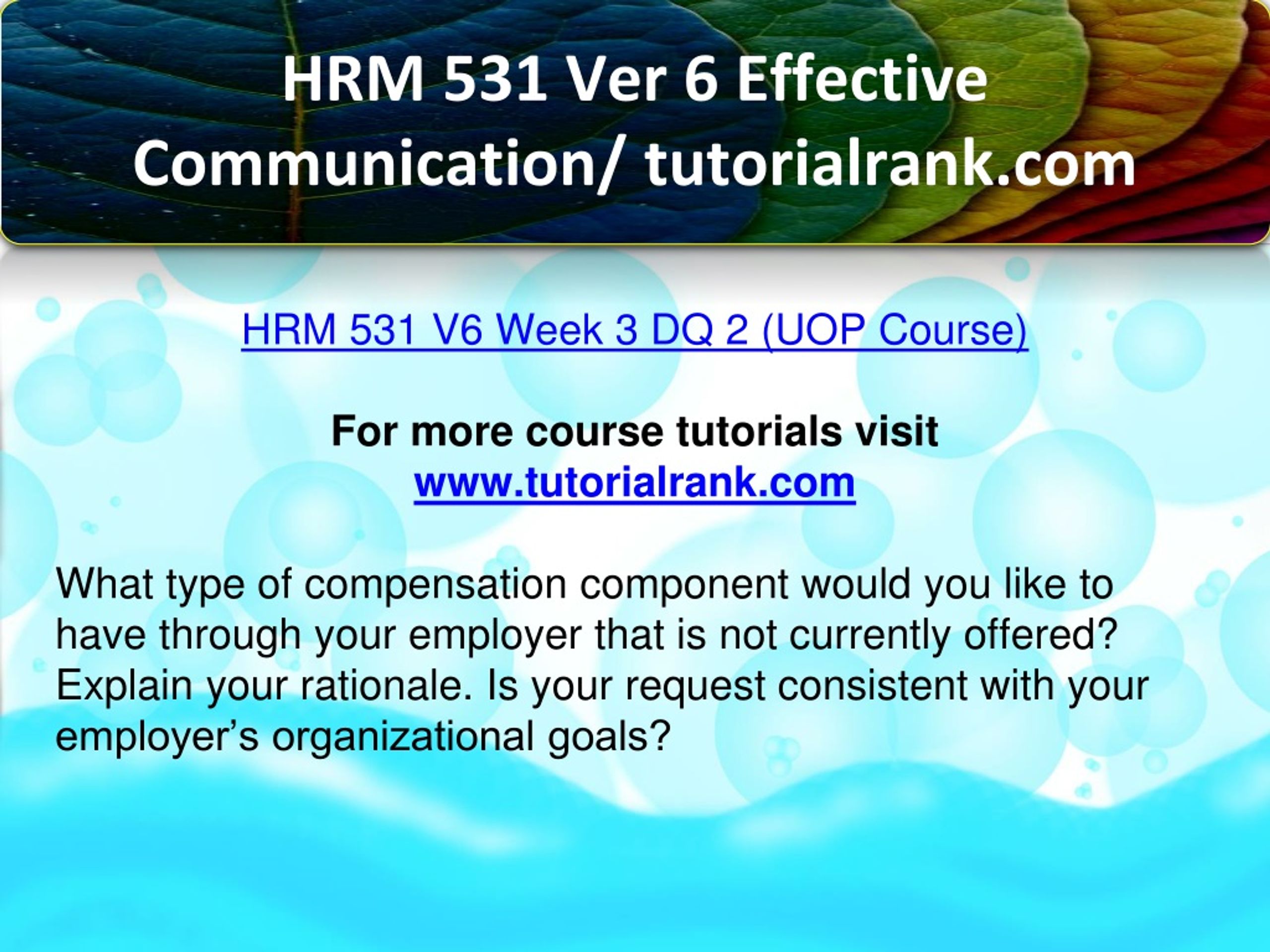 HRM 531 Ver 6 Effective Communication/ tutorialrank.com

HRM 531 V6 Week 3 DQ 2 (UOP Course)

For more course tutorials visit
www.tutorialrank.com

What type of compensation component would you like to have through your employer that is not currently offered? Explain your rationale. Is your request consistent with your employer’s organizational goals?